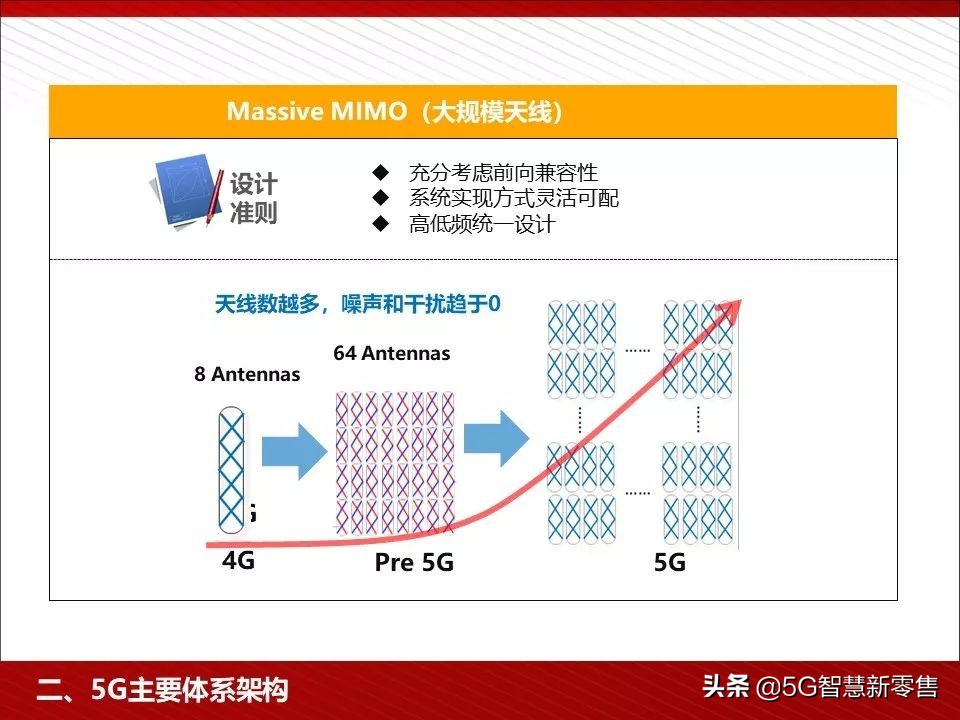 Massive MIMO（大规模天线）

设计准则

◆ 充分考虑前向兼容性
◆ 系统实现方式灵活可配
◆ 高低频统一设计

天线数越多，噪声和干扰趋于0

8 Antennas

64 Antennas

4G

Pre 5G

5G

二、5G主要体系架构

头条 @5G智慧新零售